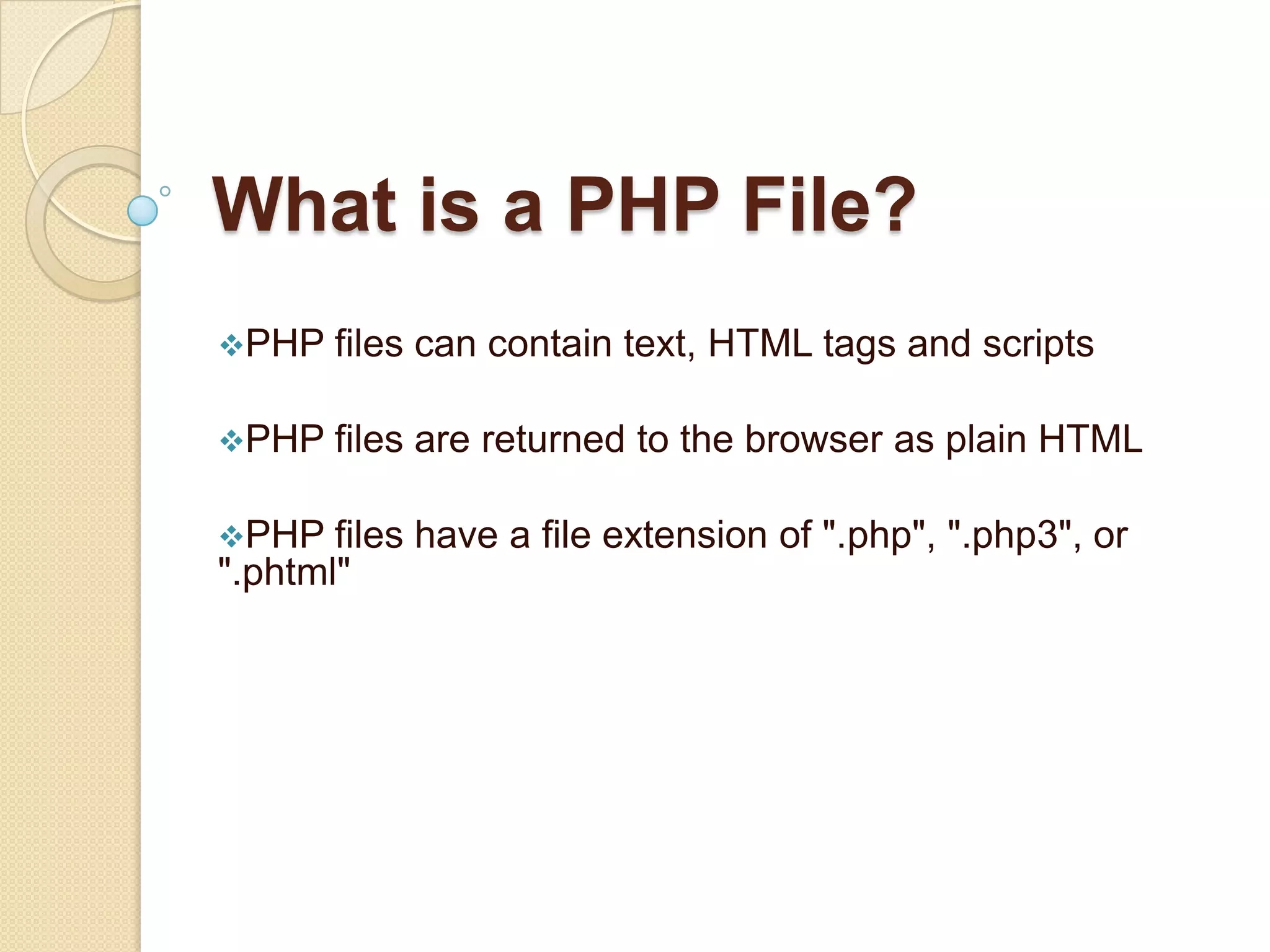 What is a PHP File?

❖PHP files can contain text, HTML tags and scripts

❖PHP files are returned to the browser as plain HTML

❖PHP files have a file extension of ".php", ".php3", or ".phtml"